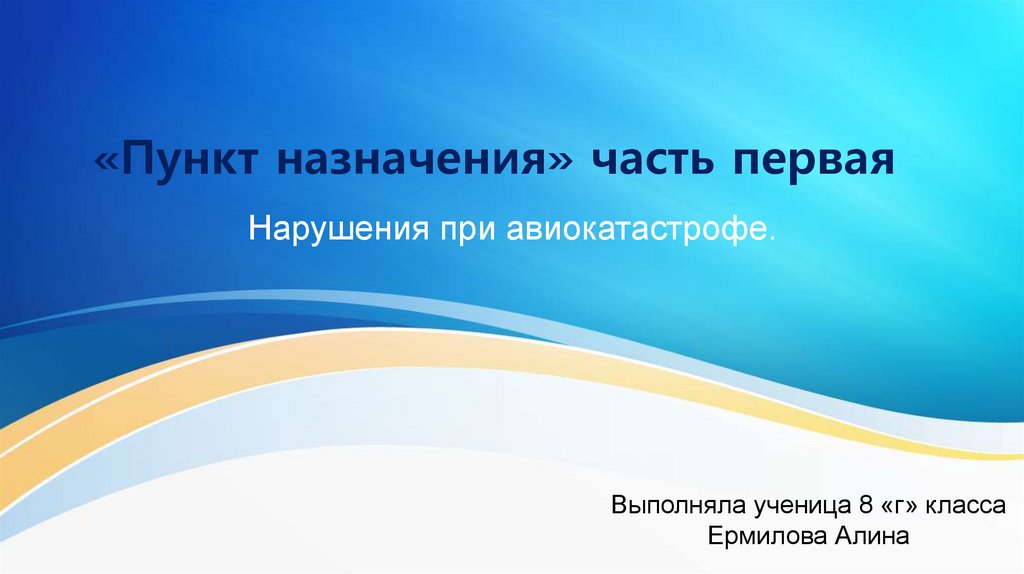 «Пункт назначения» часть первая

Нарушения при авиокатастрофе.

Выполняла ученица 8 «г» класса
Ермилова Алина